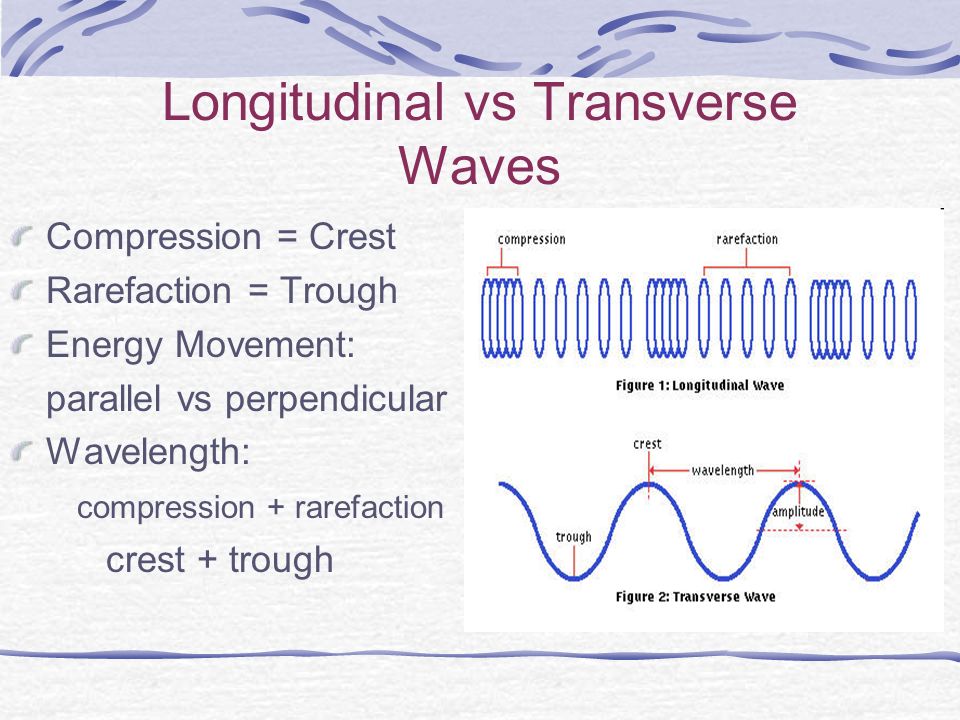 Longitudinal vs Transverse Waves

Compression = Crest
Rarefaction = Trough
Energy Movement:
parallel vs perpendicular
Wavelength:
compression + rarefaction
crest + trough

compression
rarefaction
Figure 1: Longitudinal Wave
crest
wavelength
amplitude
trough
Figure 2: Transverse Wave